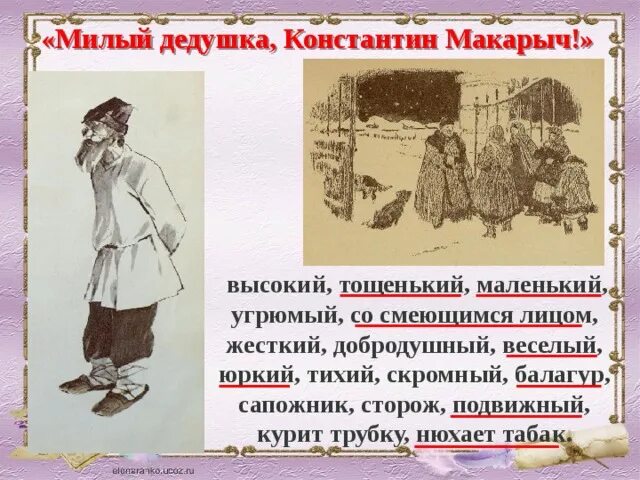 «Милый дедушка, Константин Макарыч!»

высокий, тощенький, маленький, угрюмый, со смеющимся лицом, жесткий, добродушный, веселый, юркий, тихий, скромный, балагур, сапожник, сторож, подвижный, курит трубку, нюхает табак.

elenaranko.ucoz.ru